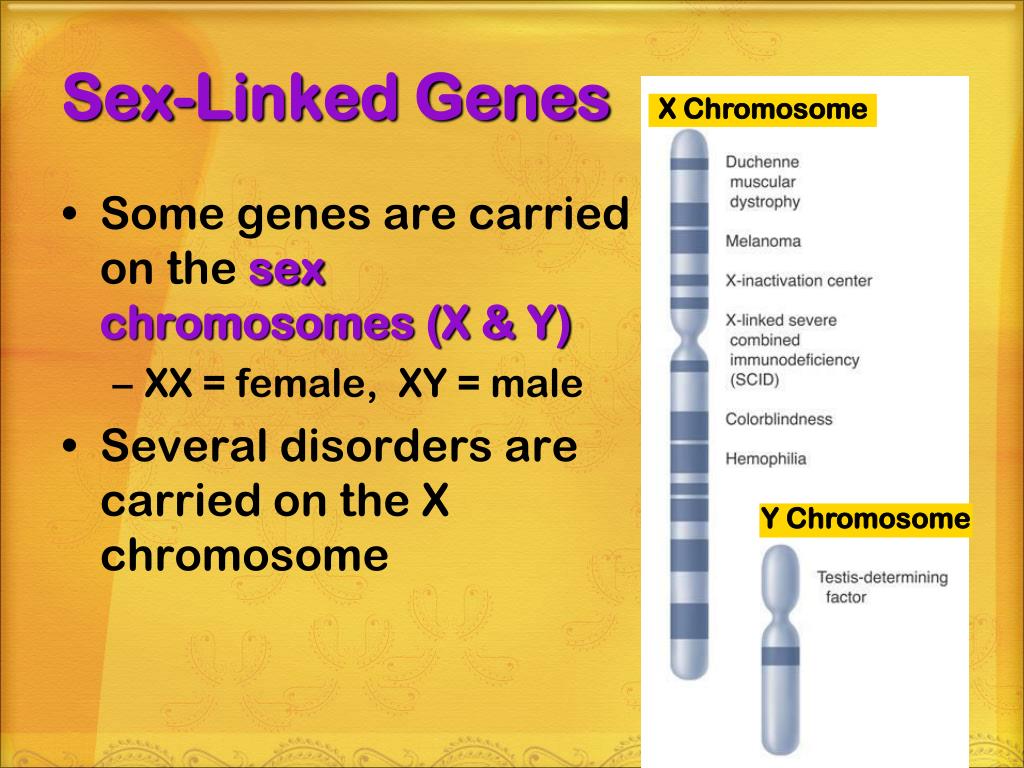 Sex-Linked Genes

• Some genes are carried on the sex chromosomes (X & Y)
– XX = female, XY = male
• Several disorders are carried on the X chromosome

X Chromosome
Duchenne muscular dystrophy
Melanoma
X-inactivation center
X-linked severe combined immunodeficiency (SCID)
Colorblindness
Hemophilia

Y Chromosome
Testis-determining factor